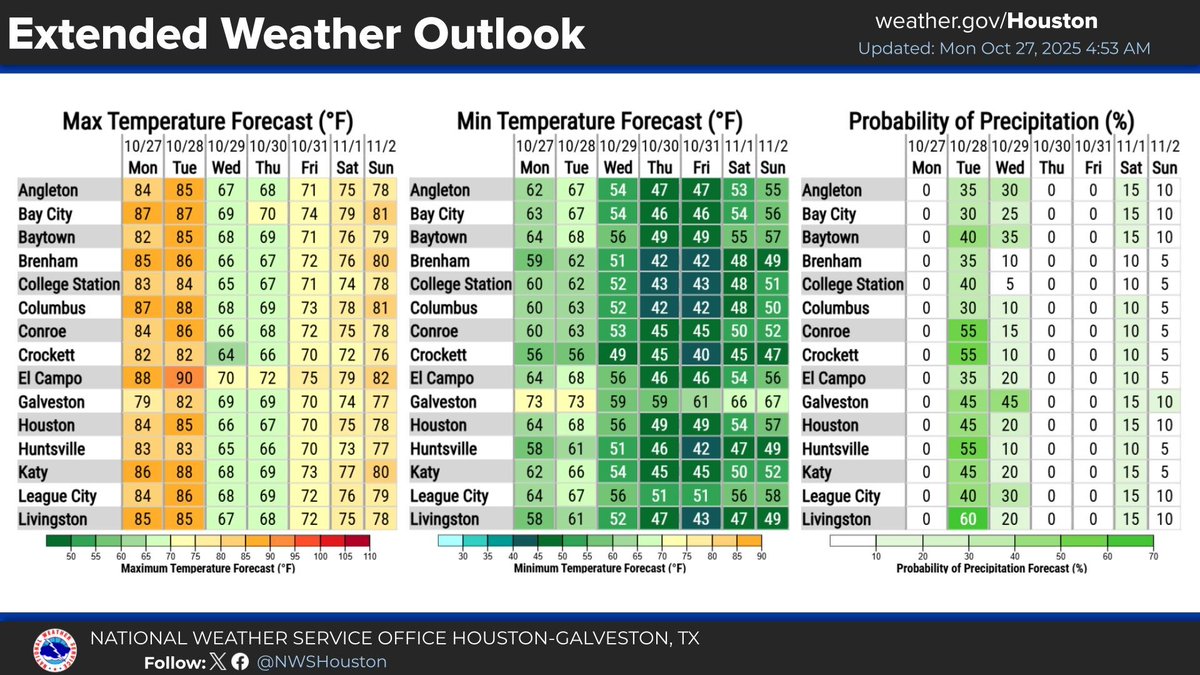 Extended Weather Outlook

weather.gov/Houston
Updated: Mon Oct 27, 2025 4:53 AM

Max Temperature Forecast (°F)

| | 10/27 Mon | 10/28 Tue | 10/29 Wed | 10/30 Thu | 10/31 Fri | 11/1 Sat | 11/2 Sun |
|---|---|---|---|---|---|---|---|
| Angleton | 84 | 85 | 67 | 68 | 71 | 75 | 78 |
| Bay City | 87 | 87 | 69 | 70 | 74 | 79 | 81 |
| Baytown | 82 | 85 | 68 | 69 | 71 | 76 | 79 |
| Brenham | 85 | 86 | 66 | 67 | 72 | 76 | 80 |
| College Station | 83 | 84 | 65 | 67 | 71 | 74 | 78 |
| Columbus | 87 | 88 | 68 | 69 | 73 | 78 | 81 |
| Conroe | 84 | 86 | 66 | 68 | 72 | 75 | 78 |
| Crockett | 82 | 82 | 64 | 66 | 70 | 72 | 76 |
| El Campo | 88 | 90 | 70 | 72 | 75 | 79 | 82 |
| Galveston | 79 | 82 | 69 | 69 | 70 | 74 | 77 |
| Houston | 84 | 85 | 66 | 67 | 70 | 75 | 78 |
| Huntsville | 83 | 83 | 65 | 66 | 70 | 73 | 77 |
| Katy | 86 | 88 | 68 | 69 | 73 | 77 | 80 |
| League City | 84 | 86 | 68 | 69 | 72 | 76 | 79 |
| Livingston | 85 | 85 | 67 | 68 | 72 | 75 | 78 |

50 55 60 65 70 75 80 85 90 95 100 105 110
Maximum Temperature Forecast (°F)

Min Temperature Forecast (°F)

| | 10/27 Mon | 10/28 Tue | 10/29 Wed | 10/30 Thu | 10/31 Fri | 11/1 Sat | 11/2 Sun |
|---|---|---|---|---|---|---|---|
| Angleton | 62 | 67 | 54 | 47 | 47 | 53 | 55 |
| Bay City | 63 | 67 | 54 | 46 | 46 | 54 | 56 |
| Baytown | 64 | 68 | 56 | 49 | 49 | 55 | 57 |
| Brenham | 59 | 62 | 51 | 42 | 42 | 48 | 49 |
| College Station | 60 | 62 | 52 | 43 | 43 | 48 | 51 |
| Columbus | 60 | 63 | 52 | 42 | 42 | 48 | 50 |
| Conroe | 60 | 63 | 53 | 45 | 45 | 50 | 52 |
| Crockett | 56 | 56 | 49 | 45 | 40 | 45 | 47 |
| El Campo | 64 | 68 | 56 | 46 | 46 | 54 | 56 |
| Galveston | 73 | 73 | 59 | 59 | 61 | 66 | 67 |
| Houston | 64 | 68 | 56 | 49 | 49 | 54 | 57 |
| Huntsville | 58 | 61 | 51 | 46 | 42 | 47 | 49 |
| Katy | 62 | 66 | 54 | 45 | 45 | 50 | 52 |
| League City | 64 | 67 | 56 | 51 | 51 | 56 | 58 |
| Livingston | 58 | 61 | 52 | 47 | 43 | 47 | 49 |

30 35 40 45 50 55 60 65 70 75 80 85 90
Minimum Temperature Forecast (°F)

Probability of Precipitation (%)

| | 10/27 Mon | 10/28 Tue | 10/29 Wed | 10/30 Thu | 10/31 Fri | 11/1 Sat | 11/2 Sun |
|---|---|---|---|---|---|---|---|
| Angleton | 0 | 35 | 30 | 0 | 0 | 15 | 10 |
| Bay City | 0 | 30 | 25 | 0 | 0 | 15 | 10 |
| Baytown | 0 | 40 | 35 | 0 | 0 | 15 | 10 |
| Brenham | 0 | 35 | 10 | 0 | 0 | 10 | 5 |
| College Station | 0 | 40 | 5 | 0 | 0 | 10 | 5 |
| Columbus | 0 | 30 | 10 | 0 | 0 | 10 | 5 |
| Conroe | 0 | 55 | 15 | 0 | 0 | 10 | 5 |
| Crockett | 0 | 55 | 10 | 0 | 0 | 10 | 5 |
| El Campo | 0 | 35 | 20 | 0 | 0 | 10 | 5 |
| Galveston | 0 | 45 | 45 | 0 | 0 | 15 | 10 |
| Houston | 0 | 45 | 20 | 0 | 0 | 15 | 10 |
| Huntsville | 0 | 55 | 10 | 0 | 0 | 10 | 5 |
| Katy | 0 | 45 | 20 | 0 | 0 | 15 | 5 |
| League City | 0 | 40 | 30 | 0 | 0 | 15 | 10 |
| Livingston | 0 | 60 | 20 | 0 | 0 | 15 | 10 |

10 20 30 40 50 60 70
Probability of Precipitation Forecast (%)

NATIONAL WEATHER SERVICE OFFICE HOUSTON-GALVESTON, TX
Follow: @NWSHouston